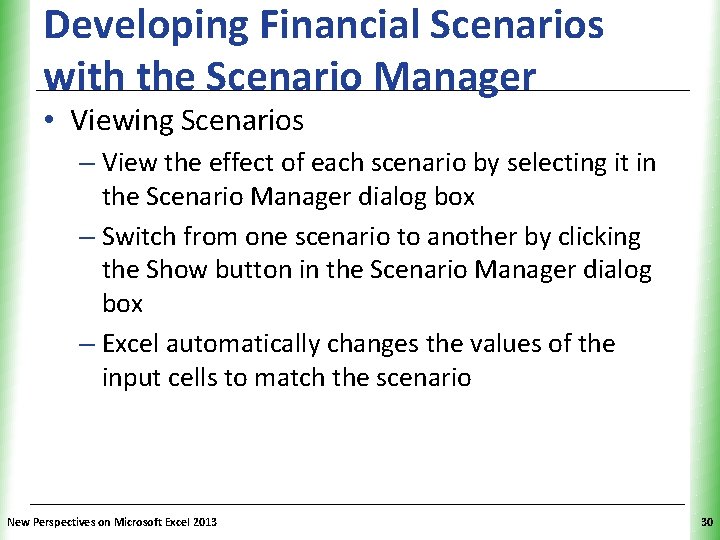 Developing Financial Scenarios with the Scenario Manager

• Viewing Scenarios
– View the effect of each scenario by selecting it in the Scenario Manager dialog box
– Switch from one scenario to another by clicking the Show button in the Scenario Manager dialog box
– Excel automatically changes the values of the input cells to match the scenario

New Perspectives on Microsoft Excel 2013

30